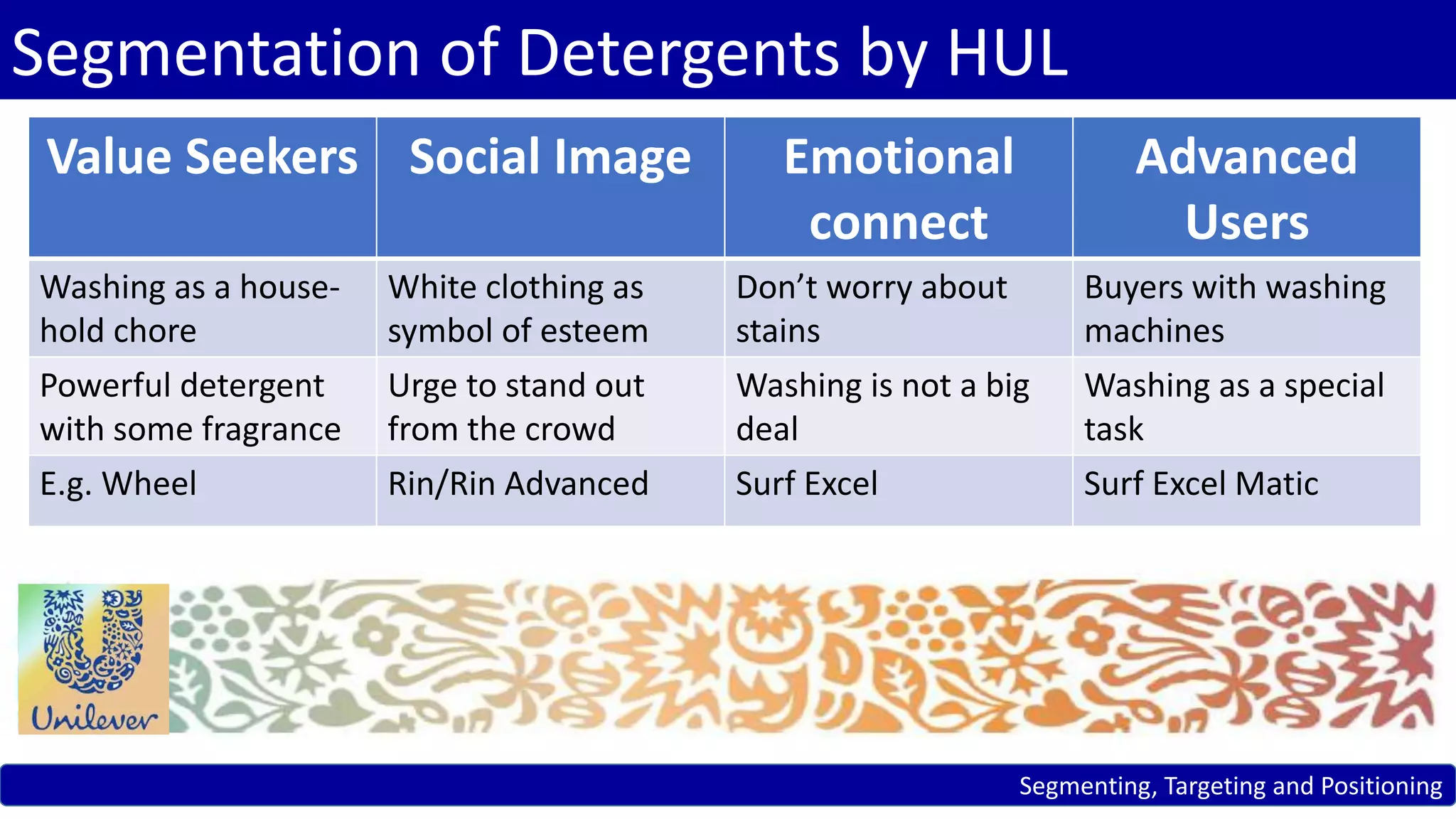 Segmentation of Detergents by HUL

| Value Seekers | Social Image | Emotional connect | Advanced Users |
|---|---|---|---|
| Washing as a household chore | White clothing as symbol of esteem | Don't worry about stains | Buyers with washing machines |
| Powerful detergent with some fragrance | Urge to stand out from the crowd | Washing is not a big deal | Washing as a special task |
| E.g. Wheel | Rin/Rin Advanced | Surf Excel | Surf Excel Matic |

Unilever

Segmenting, Targeting and Positioning